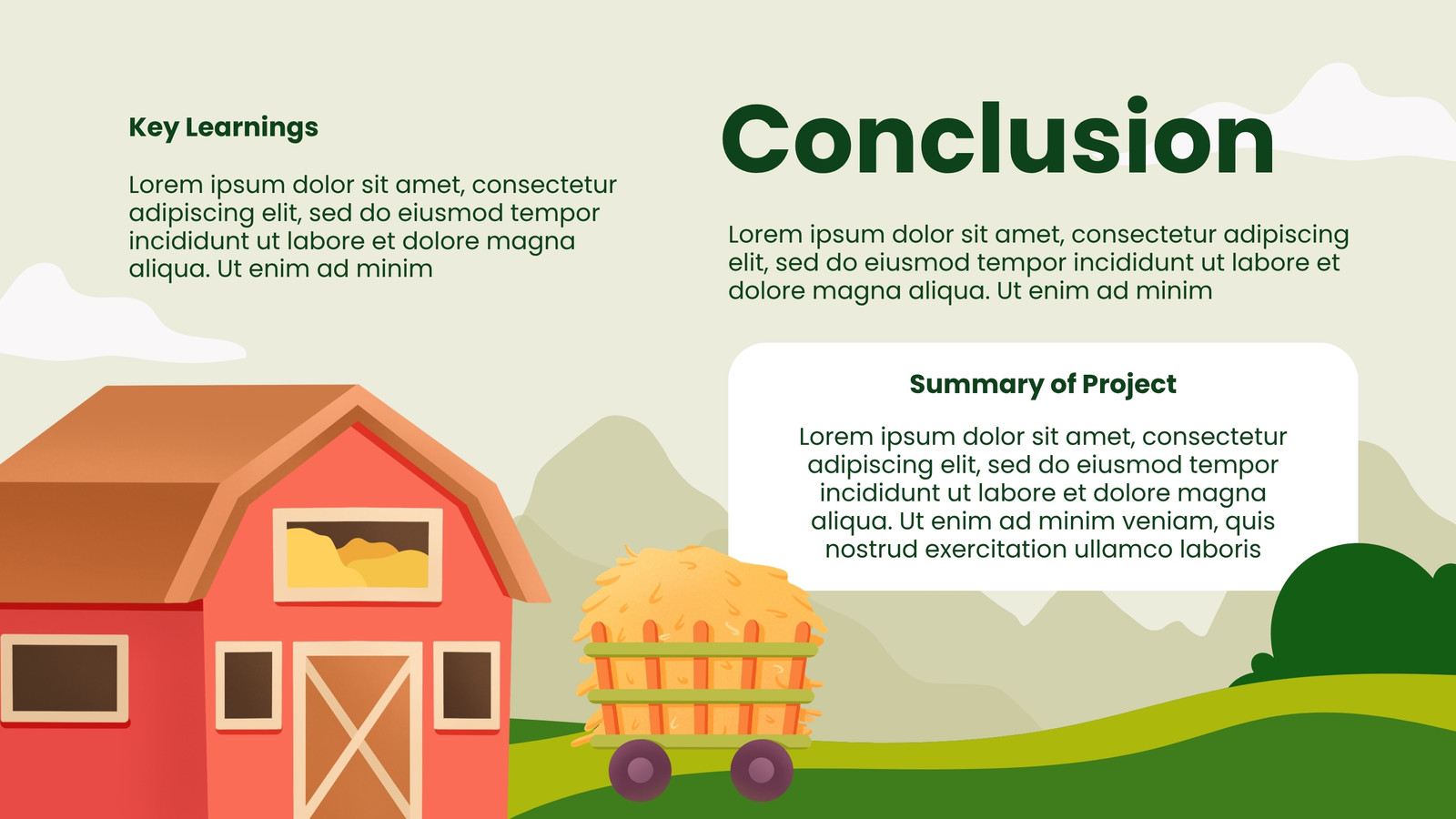 Key Learnings

Lorem ipsum dolor sit amet, consectetur adipiscing elit, sed do eiusmod tempor incididunt ut labore et dolore magna aliqua. Ut enim ad minim

Conclusion

Lorem ipsum dolor sit amet, consectetur adipiscing elit, sed do eiusmod tempor incididunt ut labore et dolore magna aliqua. Ut enim ad minim

Summary of Project

Lorem ipsum dolor sit amet, consectetur adipiscing elit, sed do eiusmod tempor incididunt ut labore et dolore magna aliqua. Ut enim ad minim veniam, quis nostrud exercitation ullamco laboris